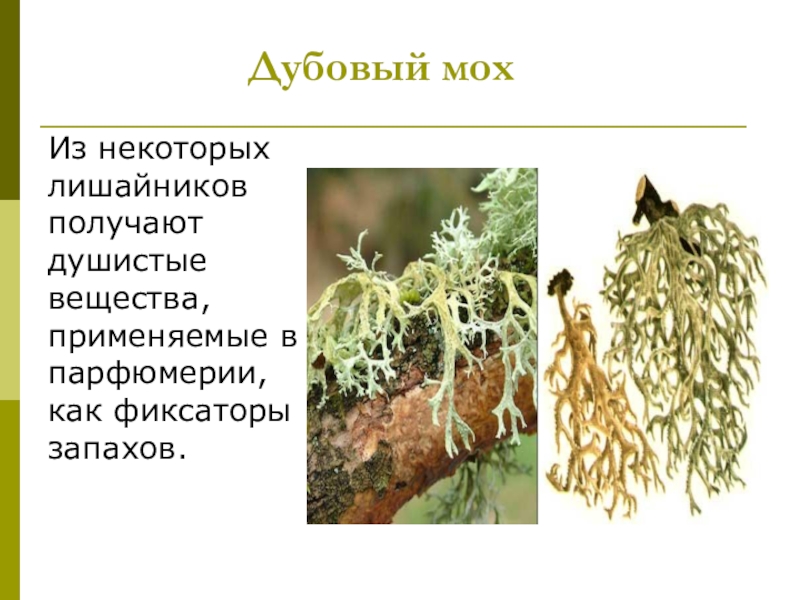 Дубовый мох

Из некоторых лишайников получают душистые вещества, применяемые в парфюмерии, как фиксаторы запахов.